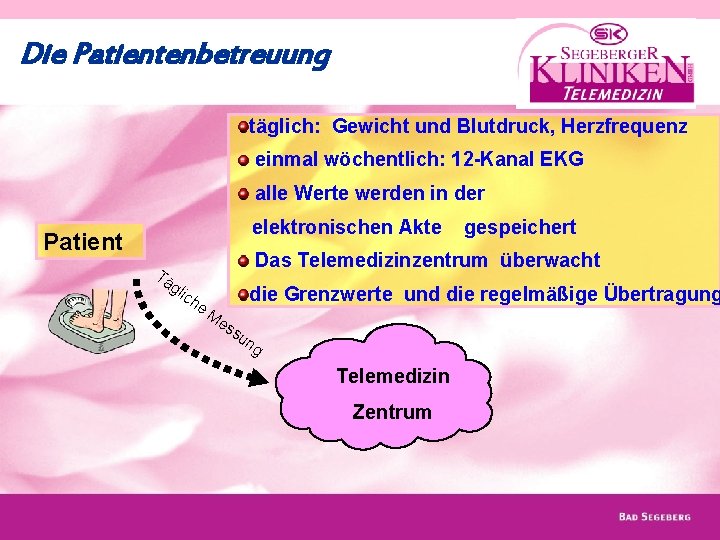 Die Patientenbetreuung

SK
SEGEBERGER
KLINIKEN GMBH
TELEMEDIZIN

täglich: Gewicht und Blutdruck, Herzfrequenz

einmal wöchentlich: 12-Kanal EKG

alle Werte werden in der elektronischen Akte gespeichert

Das Telemedizinzentrum überwacht

die Grenzwerte und die regelmäßige Übertragung

Patient

Tägliche Messung

Telemedizin Zentrum

BAD SEGEBERG